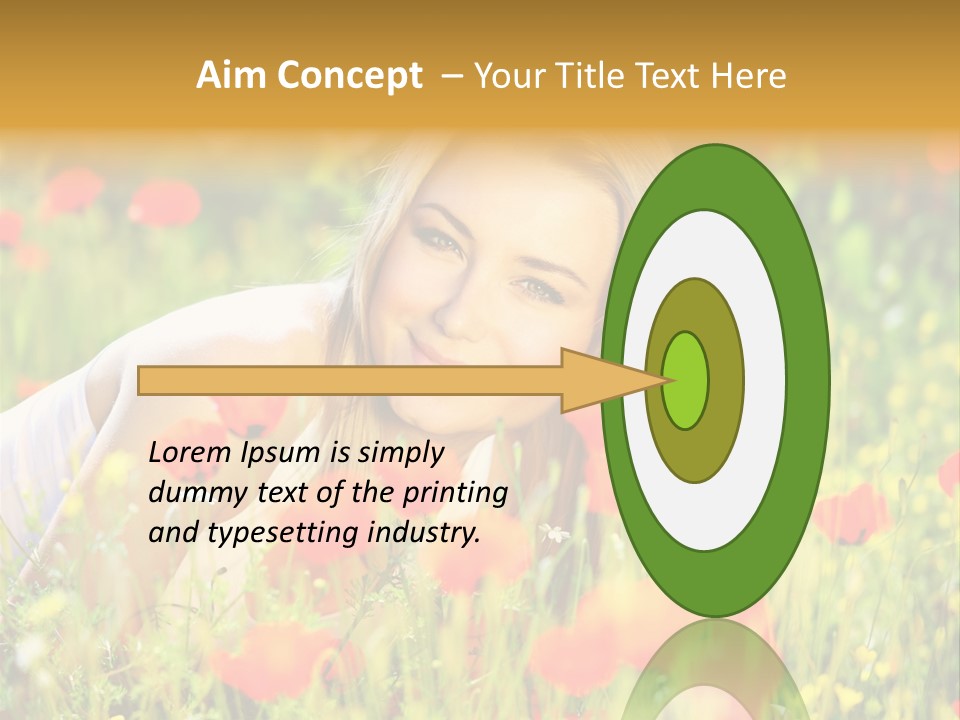 Aim Concept – Your Title Text Here

Lorem Ipsum is simply dummy text of the printing and typesetting industry.